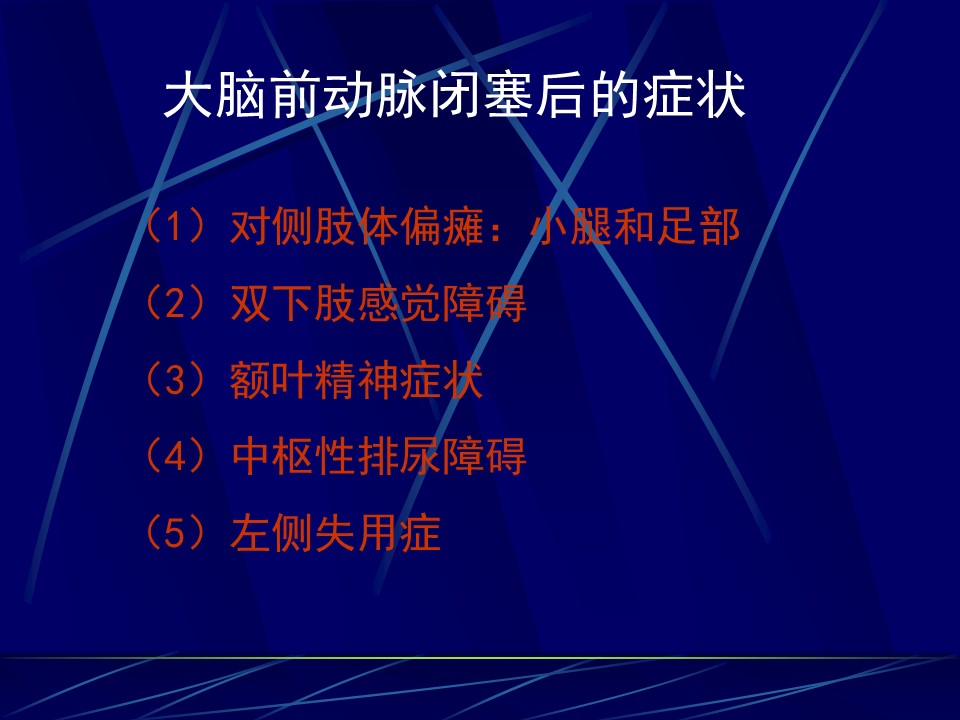 大脑前动脉闭塞后的症状

（1）对侧肢体偏瘫：小腿和足部

（2）双下肢感觉障碍

（3）额叶精神症状

（4）中枢性排尿障碍

（5）左侧失用症